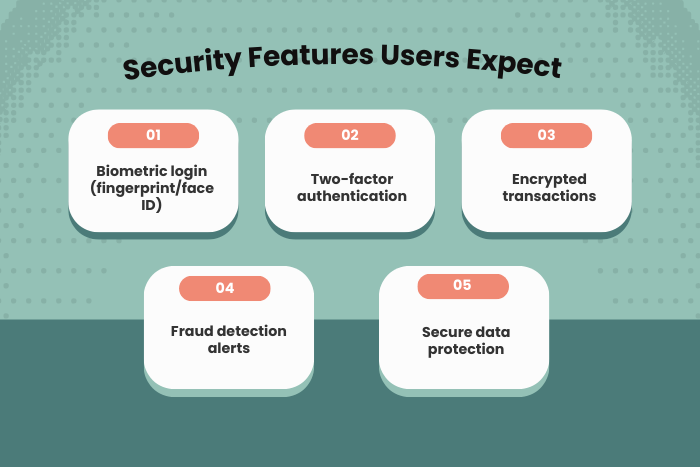 Security Features Users Expect

01

Biometric login (fingerprint/face ID)

02

Two-factor authentication

03

Encrypted transactions

04

Fraud detection alerts

05

Secure data protection